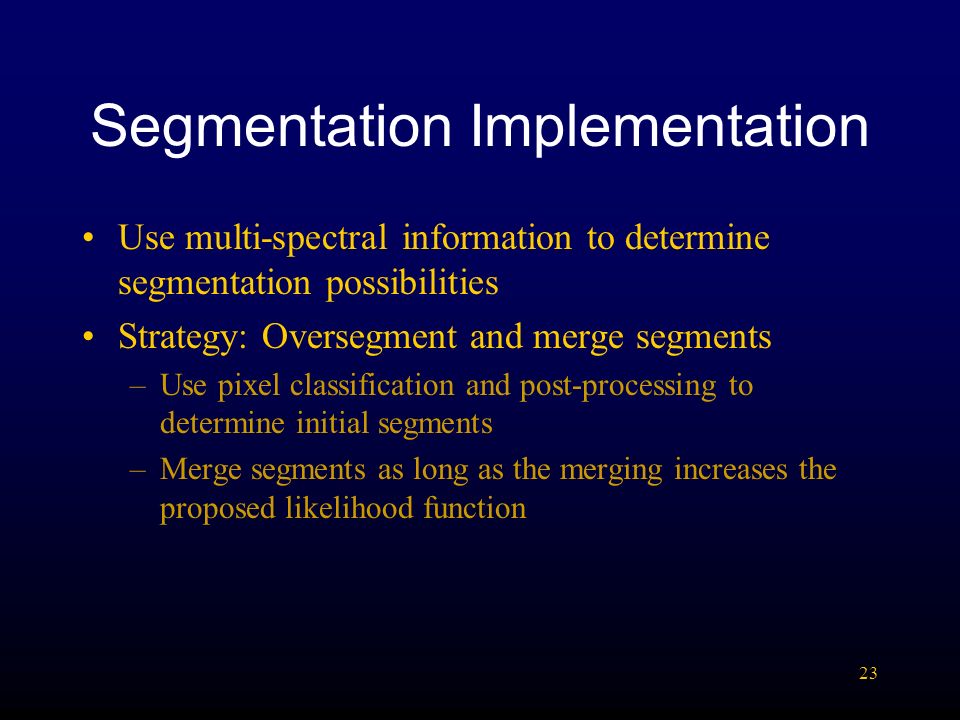 Segmentation Implementation

• Use multi-spectral information to determine segmentation possibilities

• Strategy: Oversegment and merge segments

– Use pixel classification and post-processing to determine initial segments

– Merge segments as long as the merging increases the proposed likelihood function

23